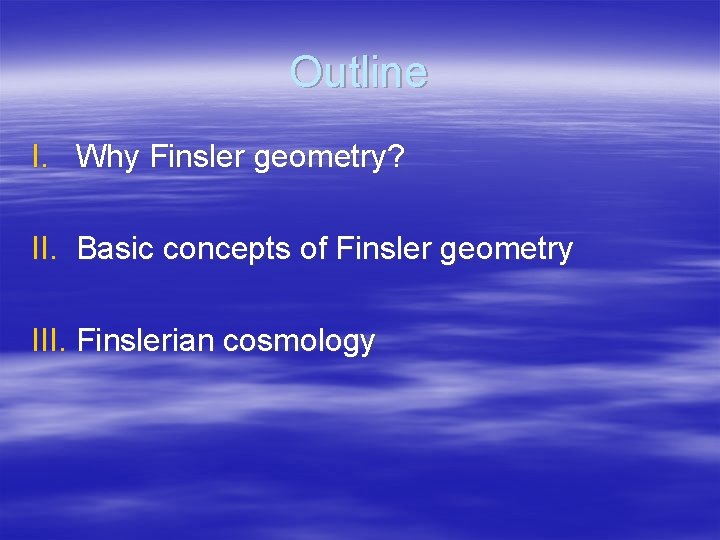 Outline

I. Why Finsler geometry?

II. Basic concepts of Finsler geometry

III. Finslerian cosmology